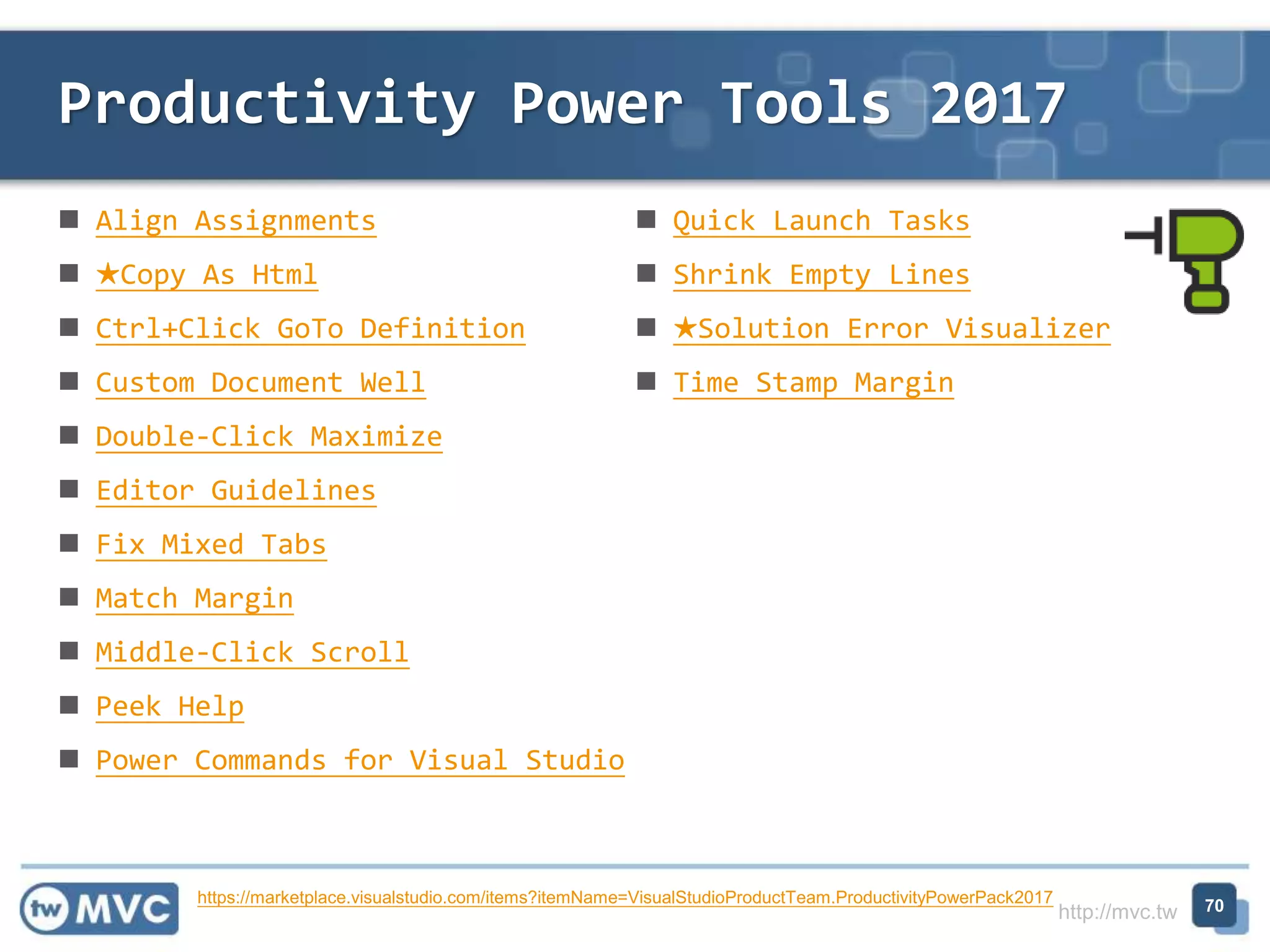 Productivity Power Tools 2017

■ Align Assignments
■ ★Copy As Html
■ Ctrl+Click GoTo Definition
■ Custom Document Well
■ Double-Click Maximize
■ Editor Guidelines
■ Fix Mixed Tabs
■ Match Margin
■ Middle-Click Scroll
■ Peek Help
■ Power Commands for Visual Studio

■ Quick Launch Tasks
■ Shrink Empty Lines
■ ★Solution Error Visualizer
■ Time Stamp Margin

tw MVC
https://marketplace.visualstudio.com/items?itemName=VisualStudioProductTeam.ProductivityPowerPack2017
http://mvc.tw
70